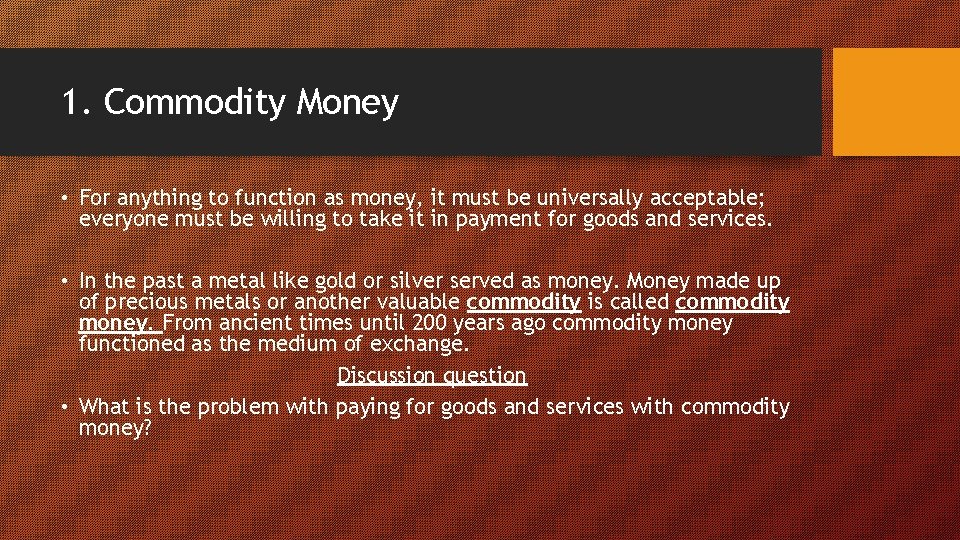 1. Commodity Money

• For anything to function as money, it must be universally acceptable; everyone must be willing to take it in payment for goods and services.

• In the past a metal like gold or silver served as money. Money made up of precious metals or another valuable commodity is called commodity money. From ancient times until 200 years ago commodity money functioned as the medium of exchange.

Discussion question

• What is the problem with paying for goods and services with commodity money?